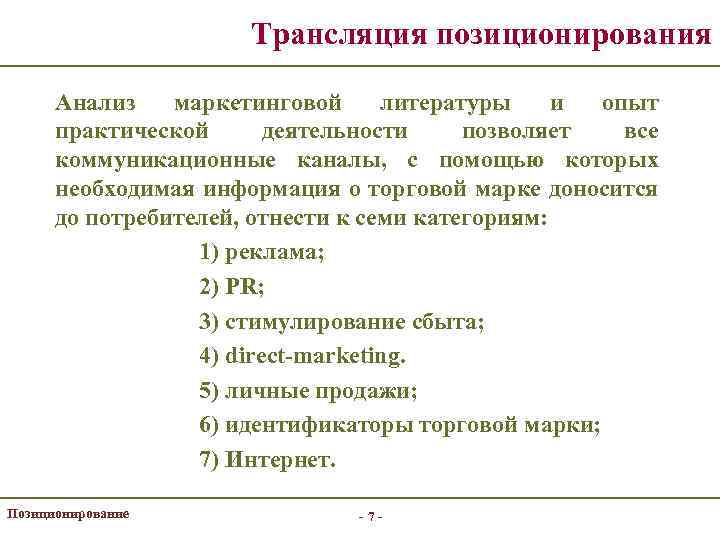 Трансляция позиционирования

Анализ маркетинговой литературы и опыт практической деятельности позволяет все коммуникационные каналы, с помощью которых необходимая информация о торговой марке доносится до потребителей, отнести к семи категориям:

1) реклама;

2) PR;

3) стимулирование сбыта;

4) direct-marketing.

5) личные продажи;

6) идентификаторы торговой марки;

7) Интернет.

Позиционирование

- 7 -